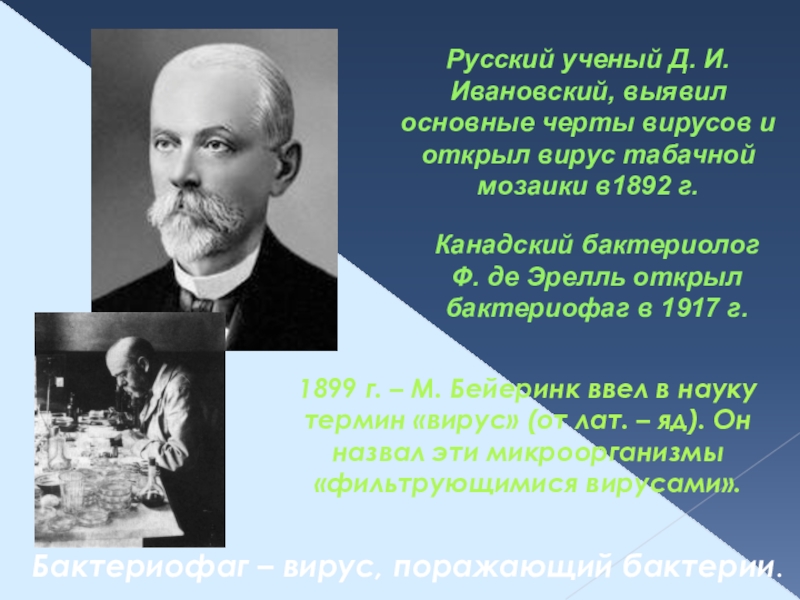 Русский ученый Д. И. Ивановский, выявил основные черты вирусов и открыл вирус табачной мозаики в1892 г.

Канадский бактериолог Ф. де Эрелль открыл бактериофаг в 1917 г.

1899 г. – М. Бейеринк ввел в науку термин «вирус» (от лат. – яд). Он назвал эти микроорганизмы «фильтрующимися вирусами».

Бактериофаг – вирус, поражающий бактерии.